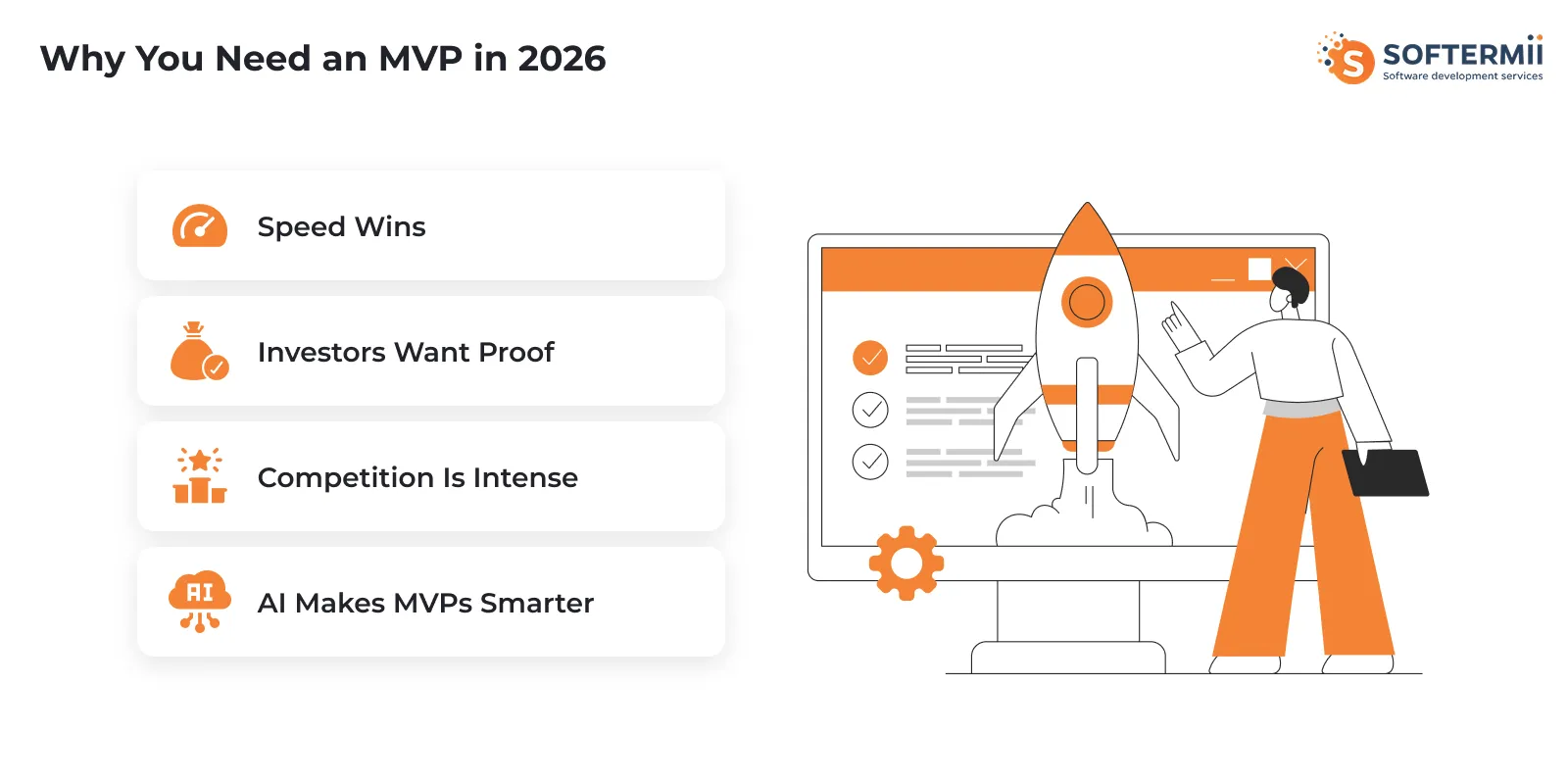 Why You Need an MVP in 2026

SOFTERMii
Software development services

Speed Wins

Investors Want Proof

Competition Is Intense

AI

AI Makes MVPs Smarter